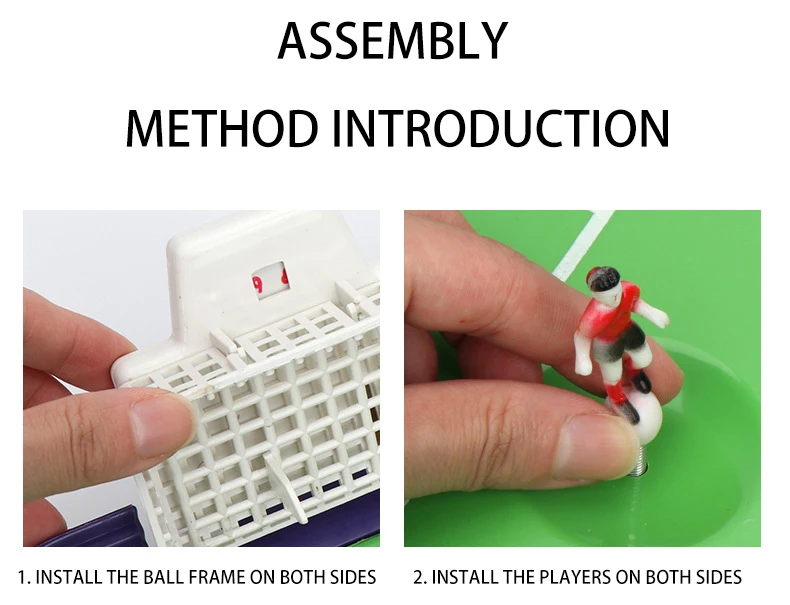 ASSEMBLY

METHOD INTRODUCTION

1. INSTALL THE BALL FRAME ON BOTH SIDES

2. INSTALL THE PLAYERS ON BOTH SIDES